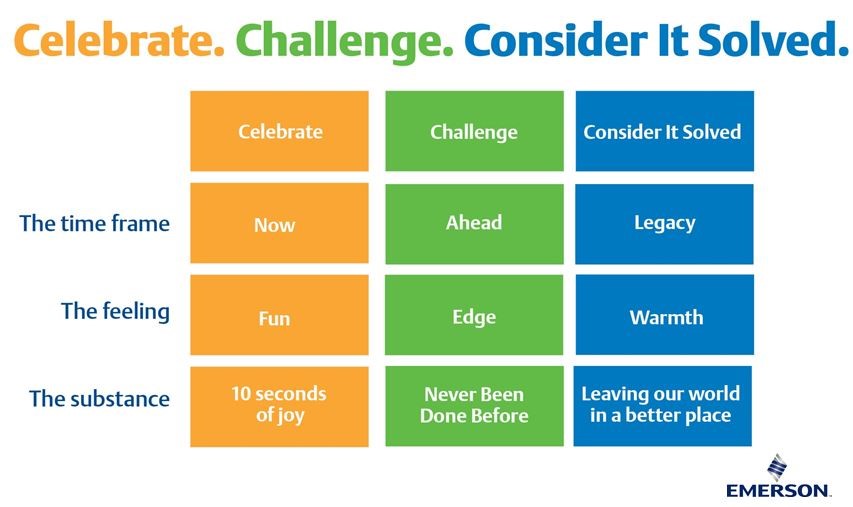 Celebrate. Challenge. Consider It Solved.

| | Celebrate | Challenge | Consider It Solved |
|---|---|---|---|
| The time frame | Now | Ahead | Legacy |
| The feeling | Fun | Edge | Warmth |
| The substance | 10 seconds of joy | Never Been Done Before | Leaving our world in a better place |

EMERSON.